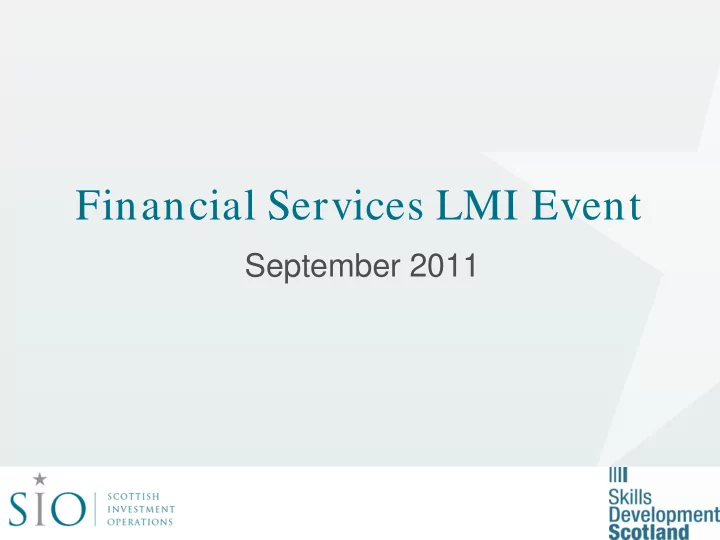 Financial Services LMI Event

September 2011

SIO SCOTTISH INVESTMENT OPERATIONS

Skills Development Scotland